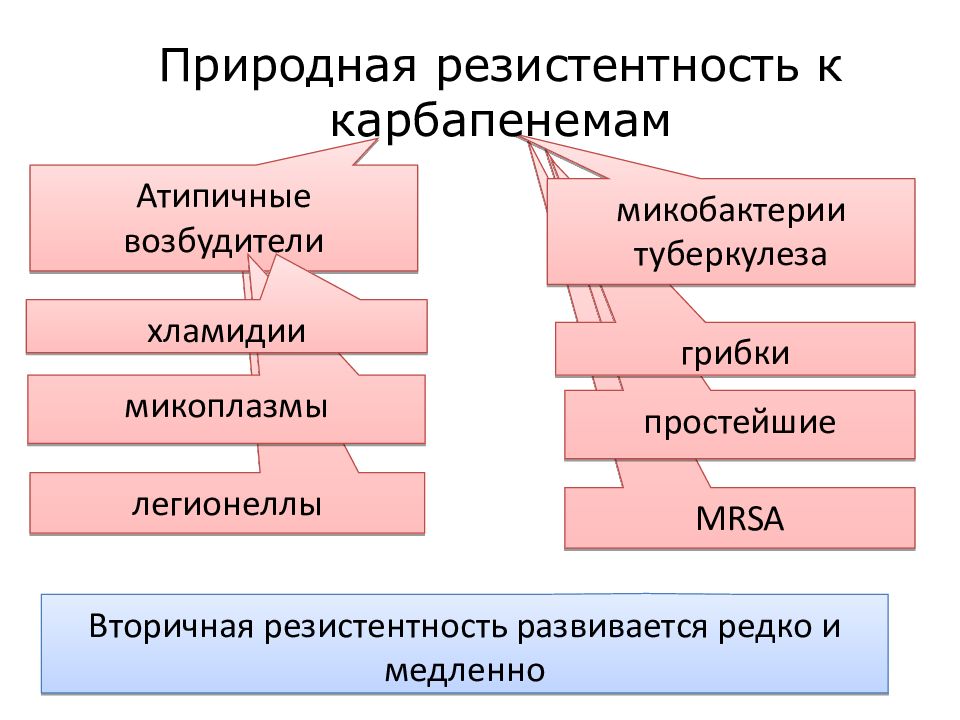 Природная резистентность к карбапенемам

Атипичные возбудители

хламидии

микоплазмы

легионеллы

микобактерии туберкулеза

грибки

простейшие

MRSA

Вторичная резистентность развивается редко и медленно